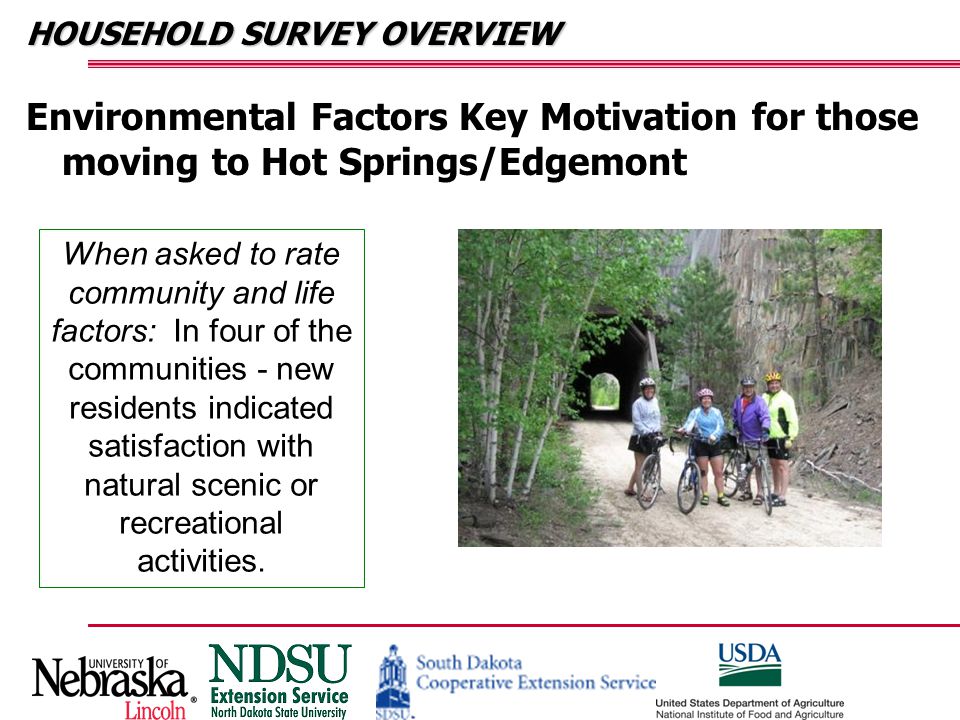 HOUSEHOLD SURVEY OVERVIEW

Environmental Factors Key Motivation for those moving to Hot Springs/Edgemont

When asked to rate community and life factors: In four of the communities - new residents indicated satisfaction with natural scenic or recreational activities.

UNIVERSITY OF Nebraska Lincoln

NDSU Extension Service North Dakota State University

SDSU South Dakota Cooperative Extension Service

USDA United States Department of Agriculture National Institute of Food and Agriculture